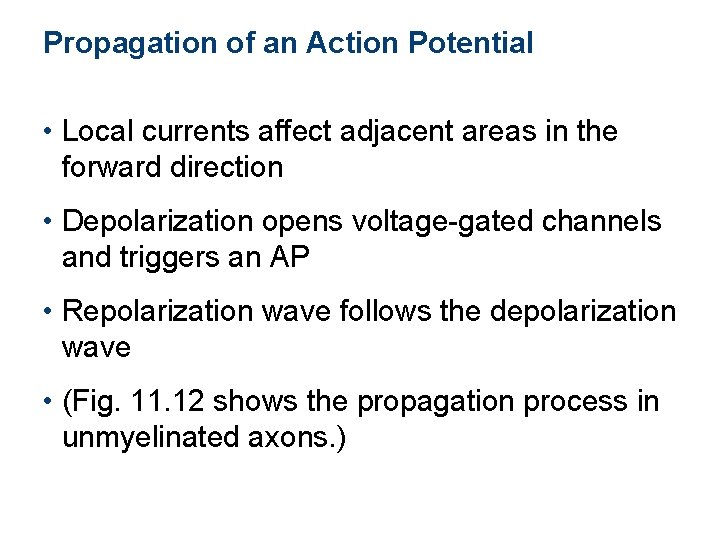 Propagation of an Action Potential

• Local currents affect adjacent areas in the forward direction

• Depolarization opens voltage-gated channels and triggers an AP

• Repolarization wave follows the depolarization wave

• (Fig. 11.12 shows the propagation process in unmyelinated axons.)